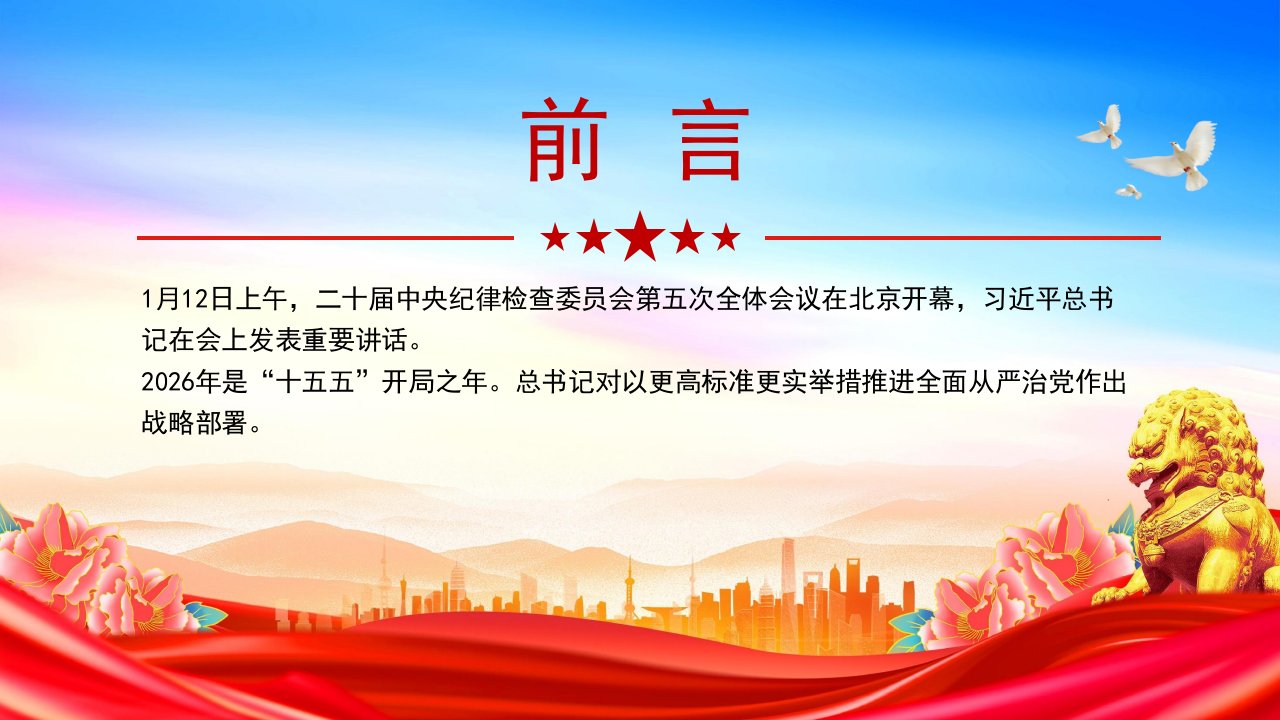 前 言

1月12日上午，二十届中央纪律检查委员会第五次全体会议在北京开幕，习近平总书记在会上发表重要讲话。

2026年是“十五五”开局之年。总书记对以更高标准更实举措推进全面从严治党作出战略部署。